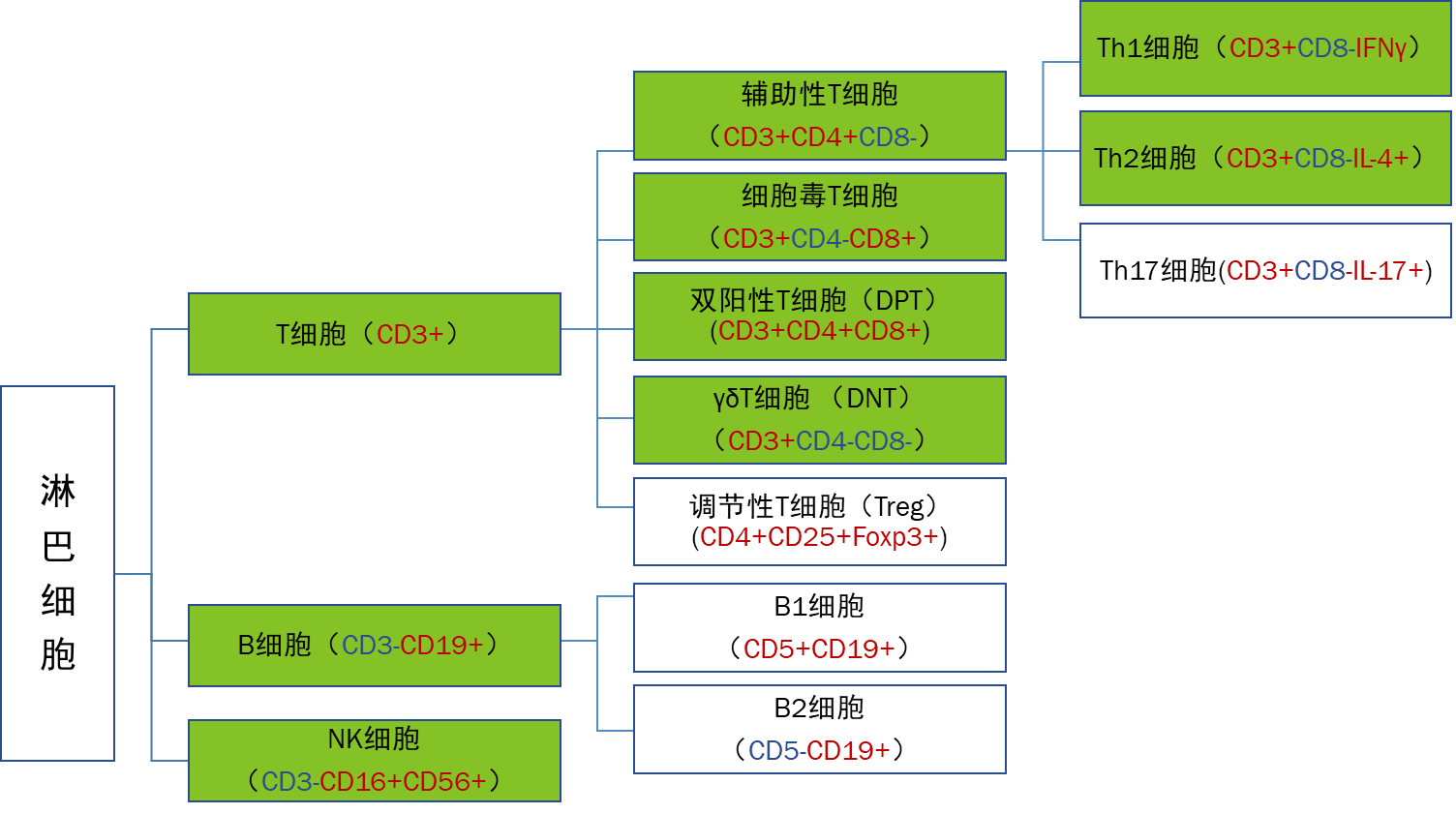 淋巴细胞

T细胞（CD3+）

B细胞（CD3-CD19+）

NK细胞
（CD3-CD16+CD56+）

辅助性T细胞
（CD3+CD4+CD8-）

细胞毒T细胞
（CD3+CD4-CD8+）

双阳性T细胞（DPT）
(CD3+CD4+CD8+)

γδT细胞 （DNT）
（CD3+CD4-CD8-）

调节性T细胞（Treg）
(CD4+CD25+Foxp3+)

B1细胞
（CD5+CD19+）

B2细胞
（CD5-CD19+）

Th1细胞（CD3+CD8-IFNγ）

Th2细胞（CD3+CD8-IL-4+）

Th17细胞(CD3+CD8-IL-17+)